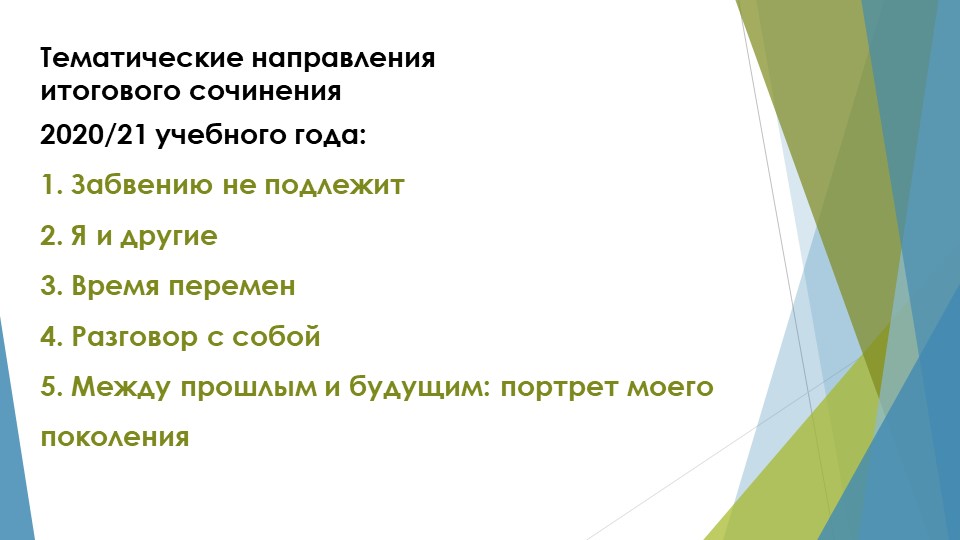 Тематические направления итогового сочинения

2020/21 учебного года:

1. Забвению не подлежит

2. Я и другие

3. Время перемен

4. Разговор с собой

5. Между прошлым и будущим: портрет моего поколения